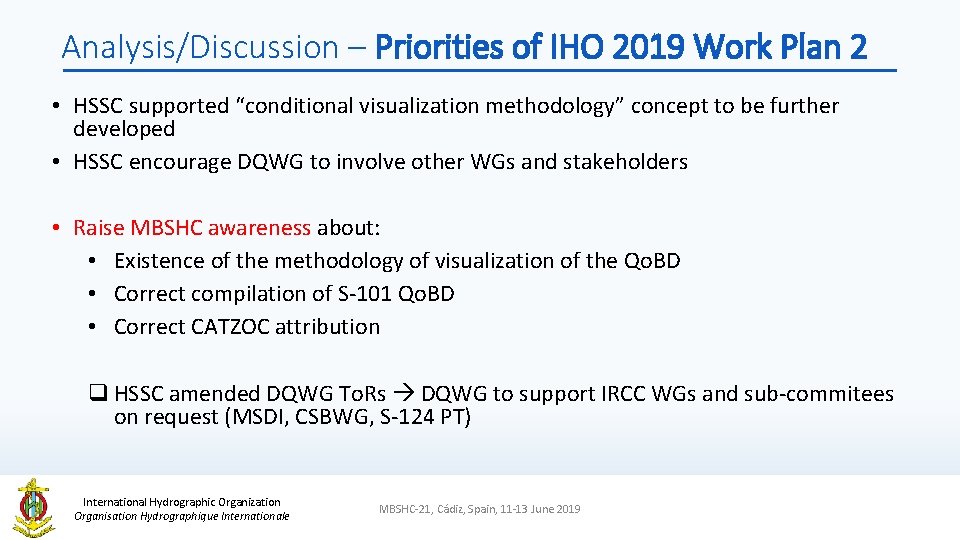 Analysis/Discussion – Priorities of IHO 2019 Work Plan 2

• HSSC supported “conditional visualization methodology” concept to be further developed
• HSSC encourage DQWG to involve other WGs and stakeholders

• Raise MBSHC awareness about:
• Existence of the methodology of visualization of the QoBD
• Correct compilation of S-101 QoBD
• Correct CATZOC attribution

❑ HSSC amended DQWG ToRs → DQWG to support IRCC WGs and sub-commitees on request (MSDI, CSBWG, S-124 PT)

International Hydrographic Organization
Organisation Hydrographique Internationale

MBSHC-21, Cádiz, Spain, 11-13 June 2019